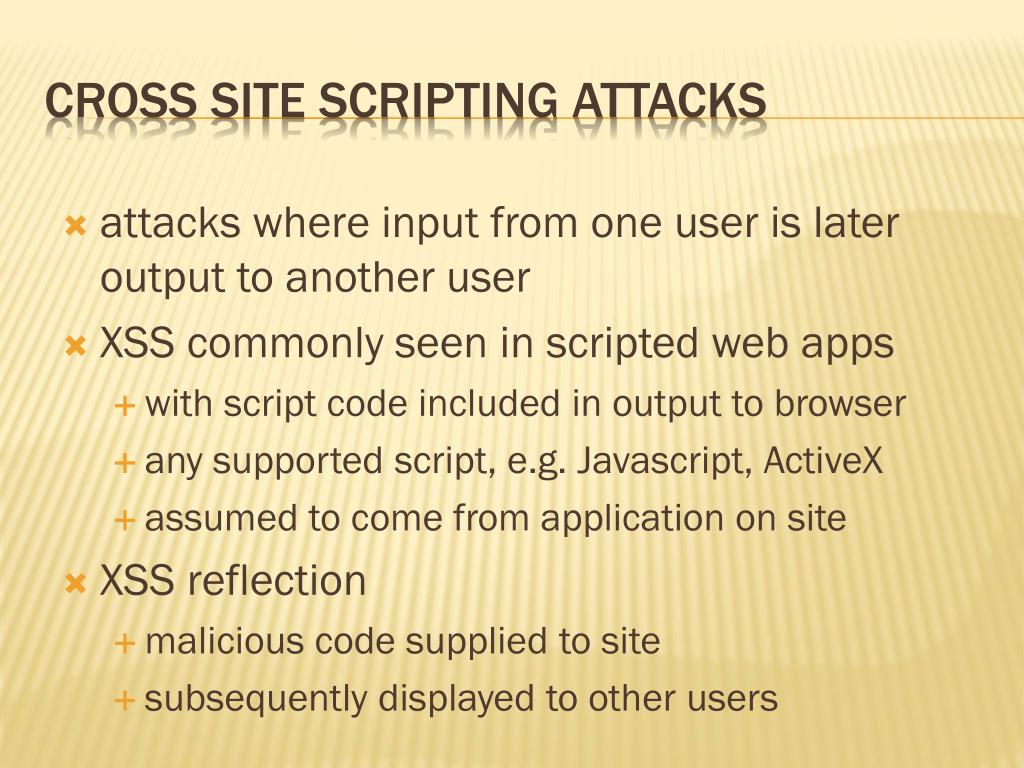 CROSS SITE SCRIPTING ATTACKS

attacks where input from one user is later output to another user

XSS commonly seen in scripted web apps

with script code included in output to browser

any supported script, e.g. Javascript, ActiveX

assumed to come from application on site

XSS reflection

malicious code supplied to site

subsequently displayed to other users